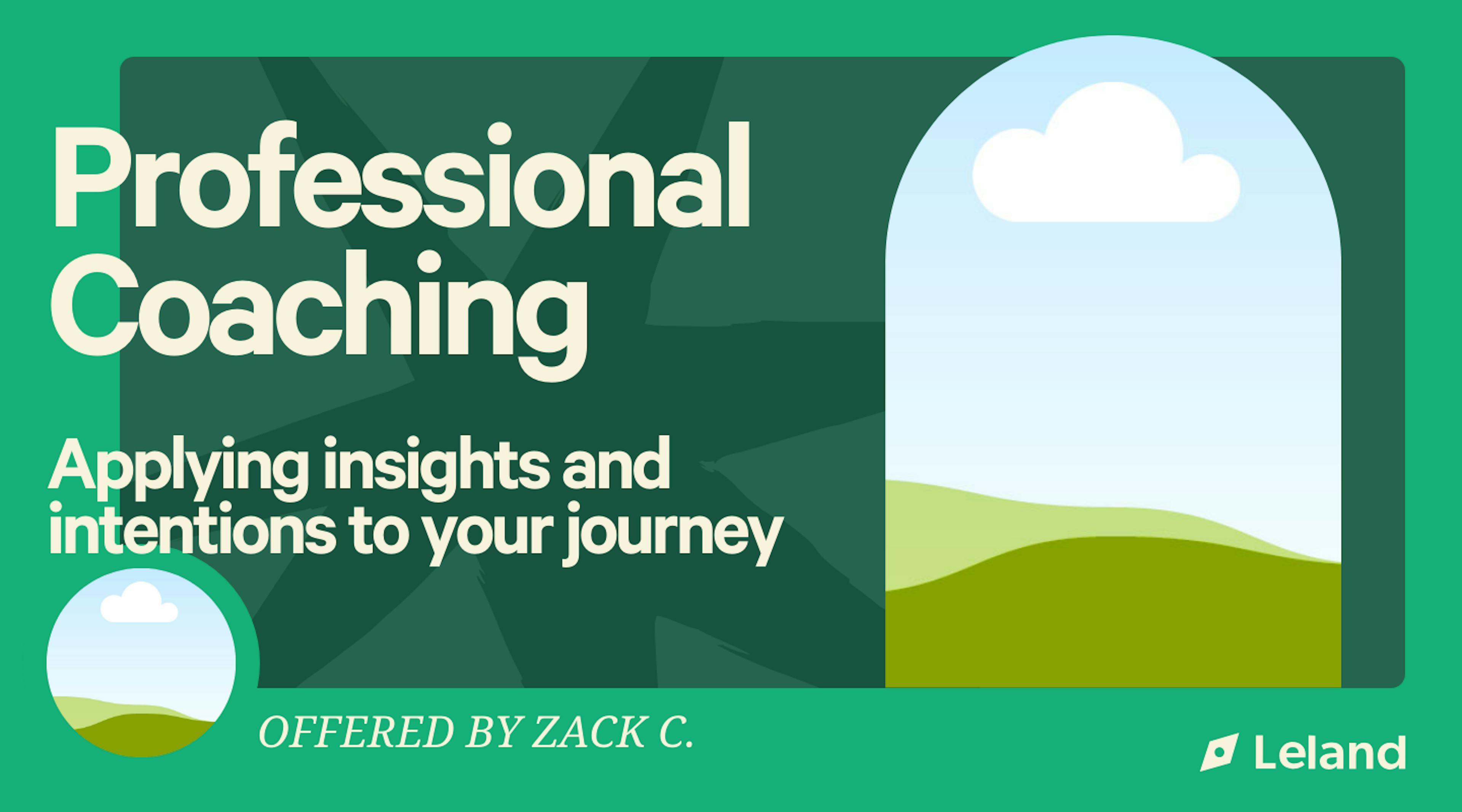 Professional Coaching

Applying insights and intentions to your journey

OFFERED BY ZACK C.

Leland